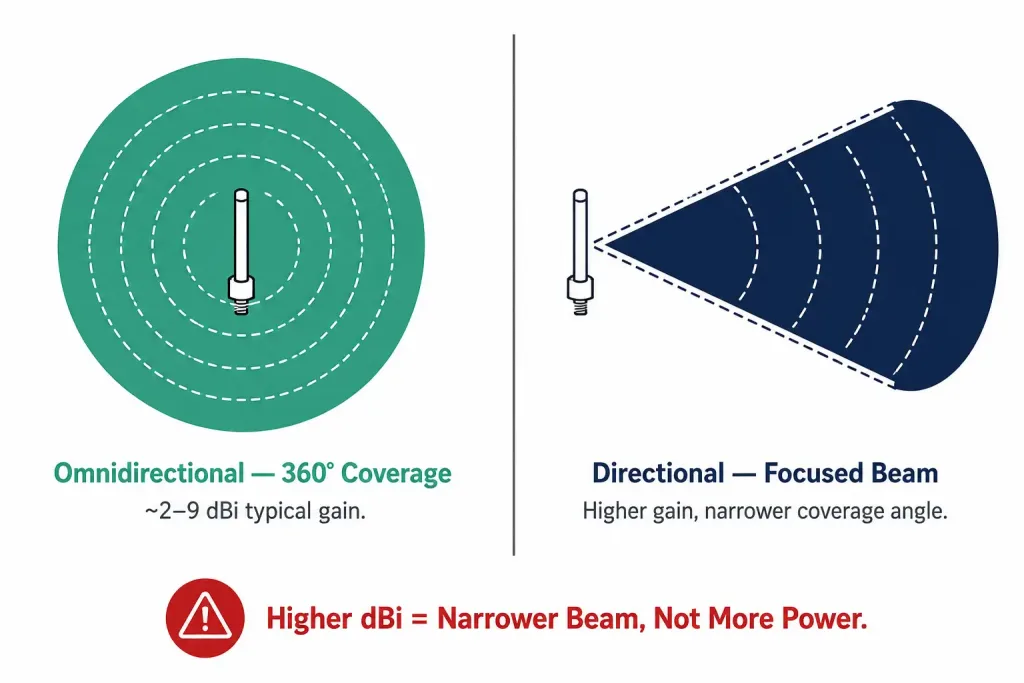 Omnidirectional — 360° Coverage
~2–9 dBi typical gain.

Directional — Focused Beam
Higher gain, narrower coverage angle.

Higher dBi = Narrower Beam, Not More Power.